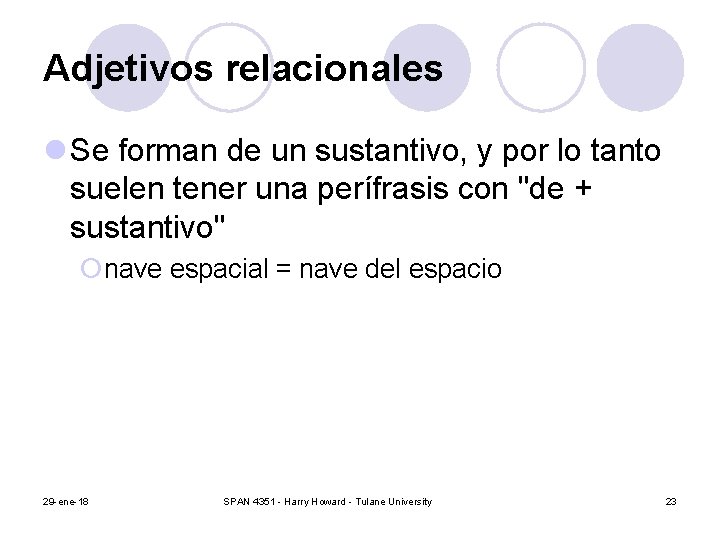 Adjetivos relacionales

Se forman de un sustantivo, y por lo tanto suelen tener una perífrasis con "de + sustantivo"

nave espacial = nave del espacio

29-ene-18

SPAN 4351 - Harry Howard - Tulane University

23